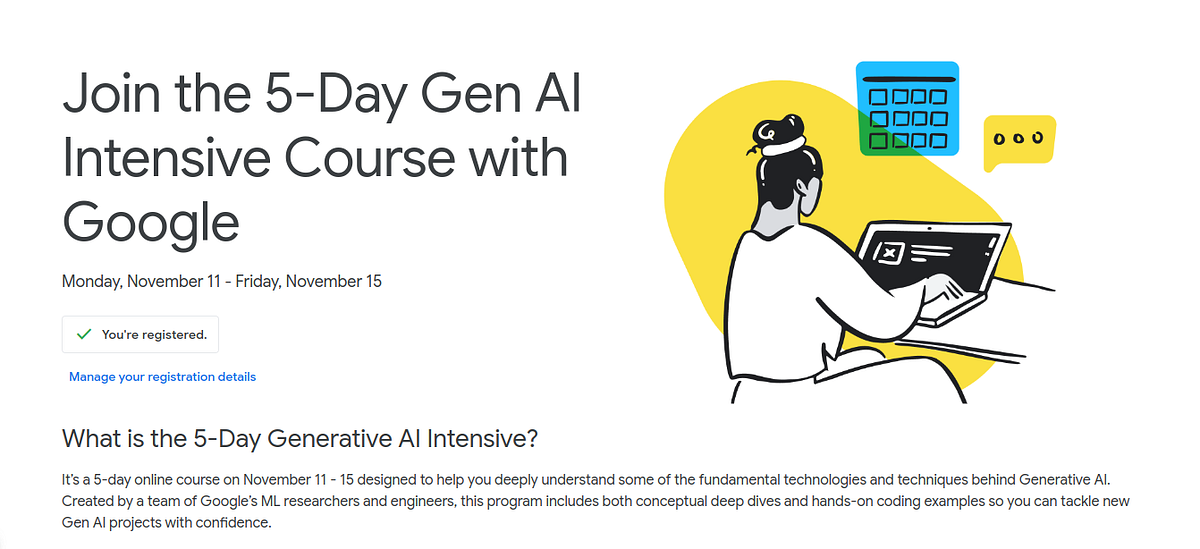 Join the 5-Day Gen AI Intensive Course with Google

Monday, November 11 - Friday, November 15

You're registered.

Manage your registration details

What is the 5-Day Generative AI Intensive?

It's a 5-day online course on November 11 - 15 designed to help you deeply understand some of the fundamental technologies and techniques behind Generative AI. Created by a team of Google's ML researchers and engineers, this program includes both conceptual deep dives and hands-on coding examples so you can tackle new Gen AI projects with confidence.